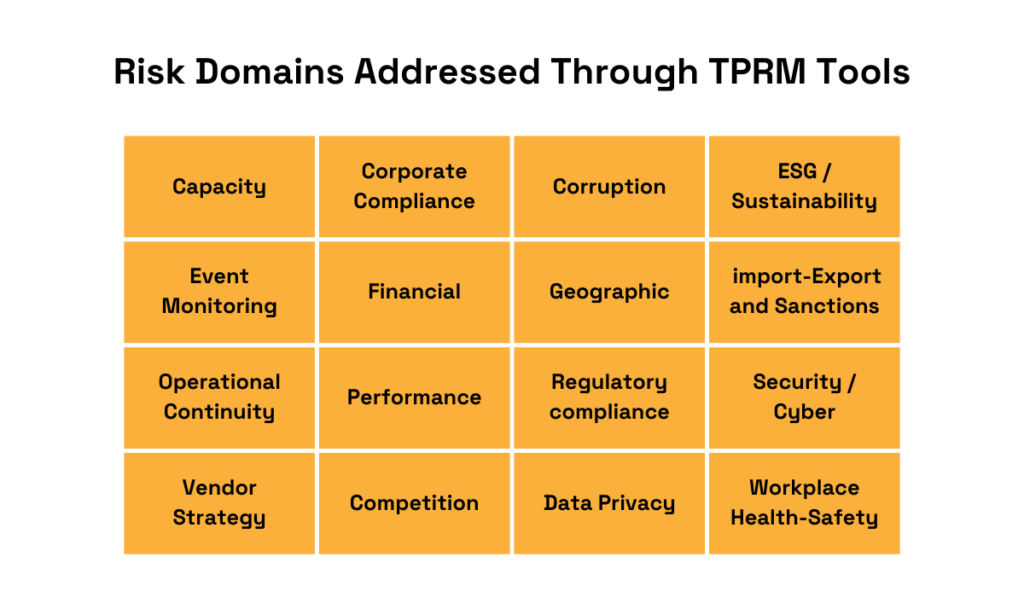 Risk Domains Addressed Through TPRM Tools

| Capacity | Corporate Compliance | Corruption | ESG / Sustainability |
|---|---|---|---|
| Event Monitoring | Financial | Geographic | import-Export and Sanctions |
| Operational Continuity | Performance | Regulatory compliance | Security / Cyber |
| Vendor Strategy | Competition | Data Privacy | Workplace Health-Safety |